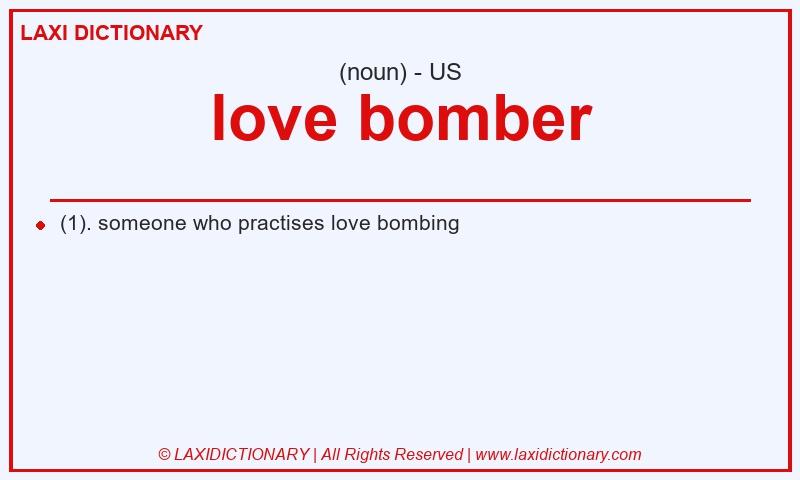 LAXI DICTIONARY

(noun) - US

love bomber

(1). someone who practises love bombing

© LAXIDICTIONARY | All Rights Reserved | www.laxidictionary.com